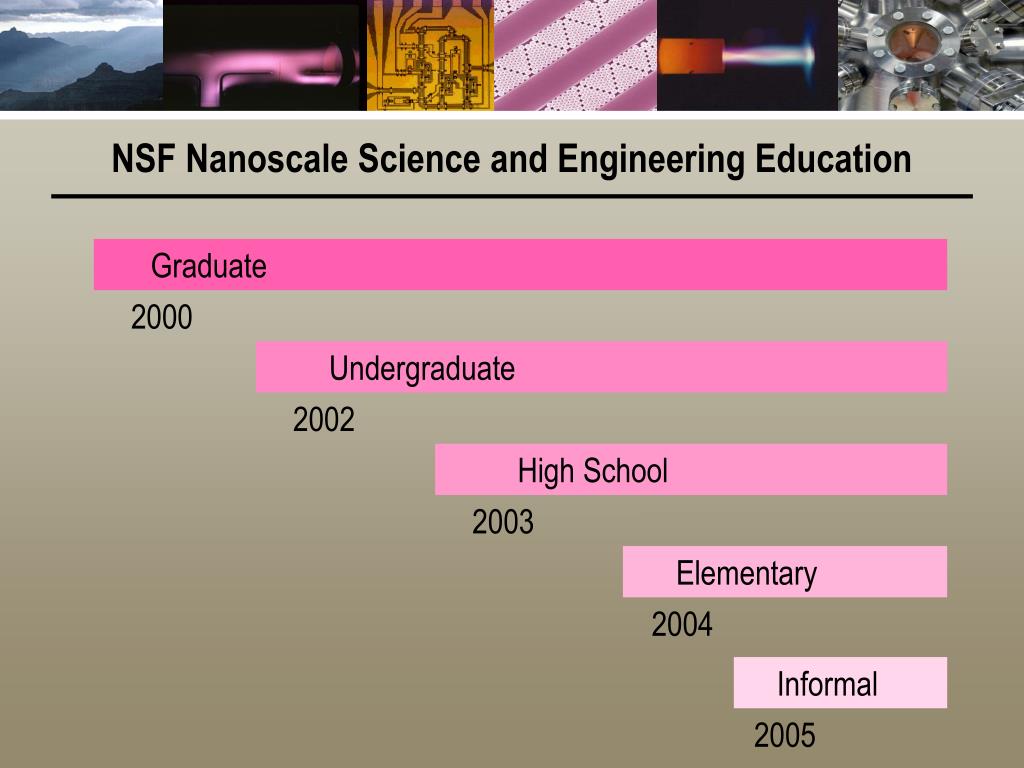 NSF Nanoscale Science and Engineering Education

Graduate

2000

Undergraduate

2002

High School

2003

Elementary

2004

Informal

2005